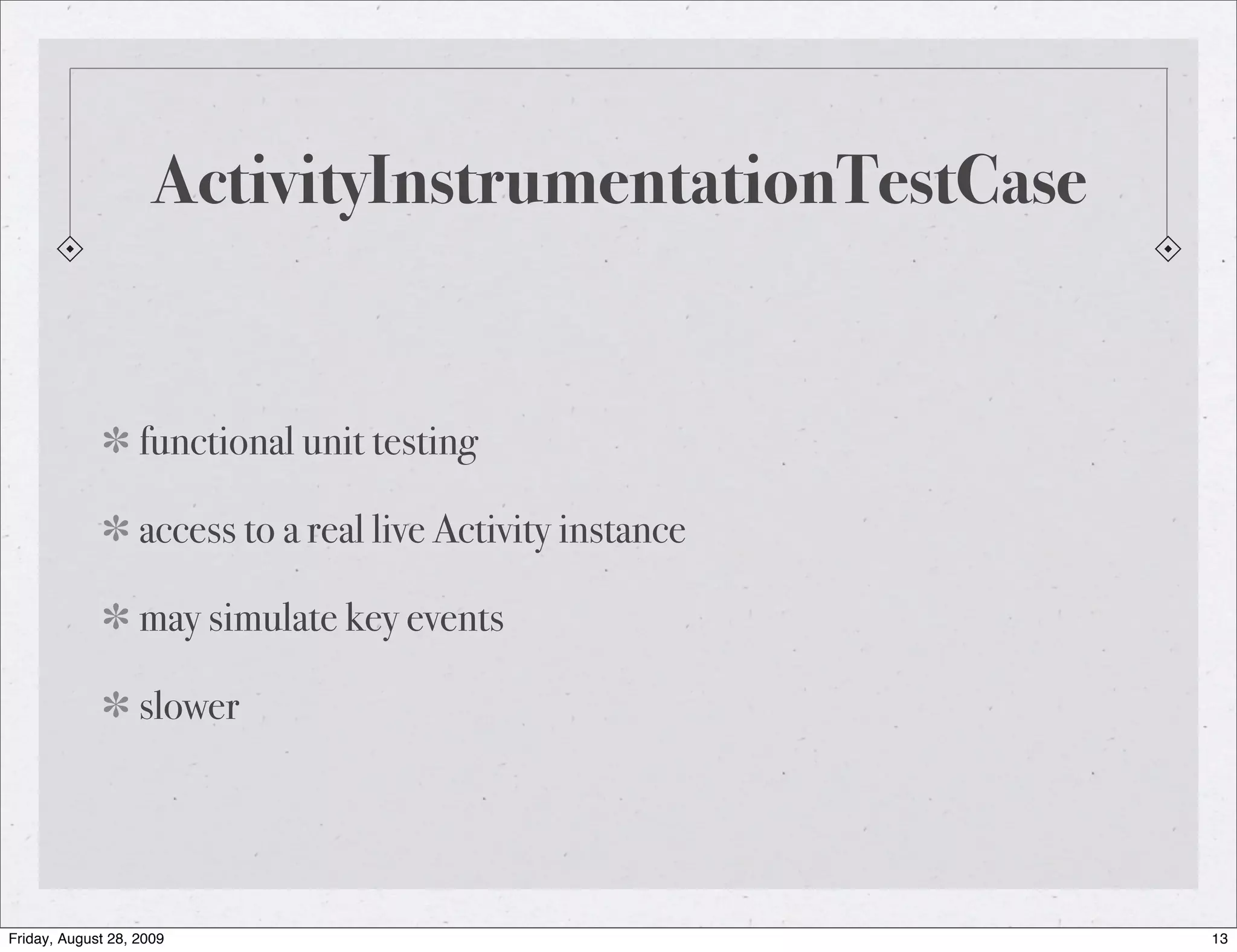 ActivityInstrumentationTestCase

* functional unit testing

* access to a real live Activity instance

* may simulate key events

* slower

Friday, August 28, 2009

13